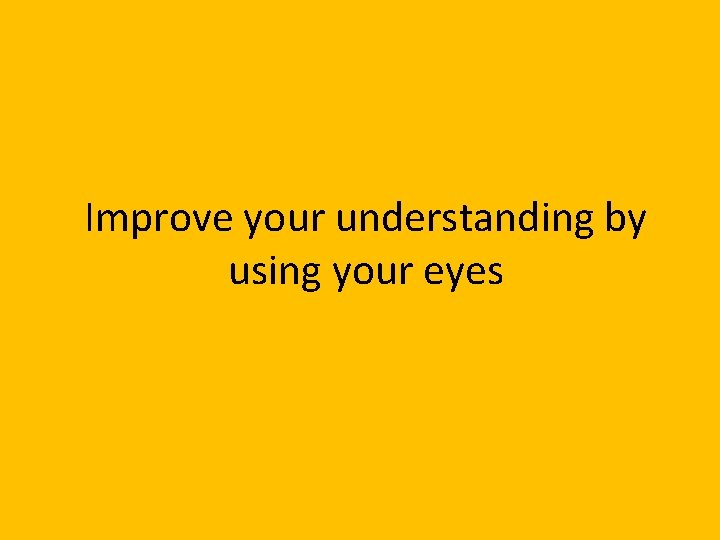 Improve your understanding by using your eyes